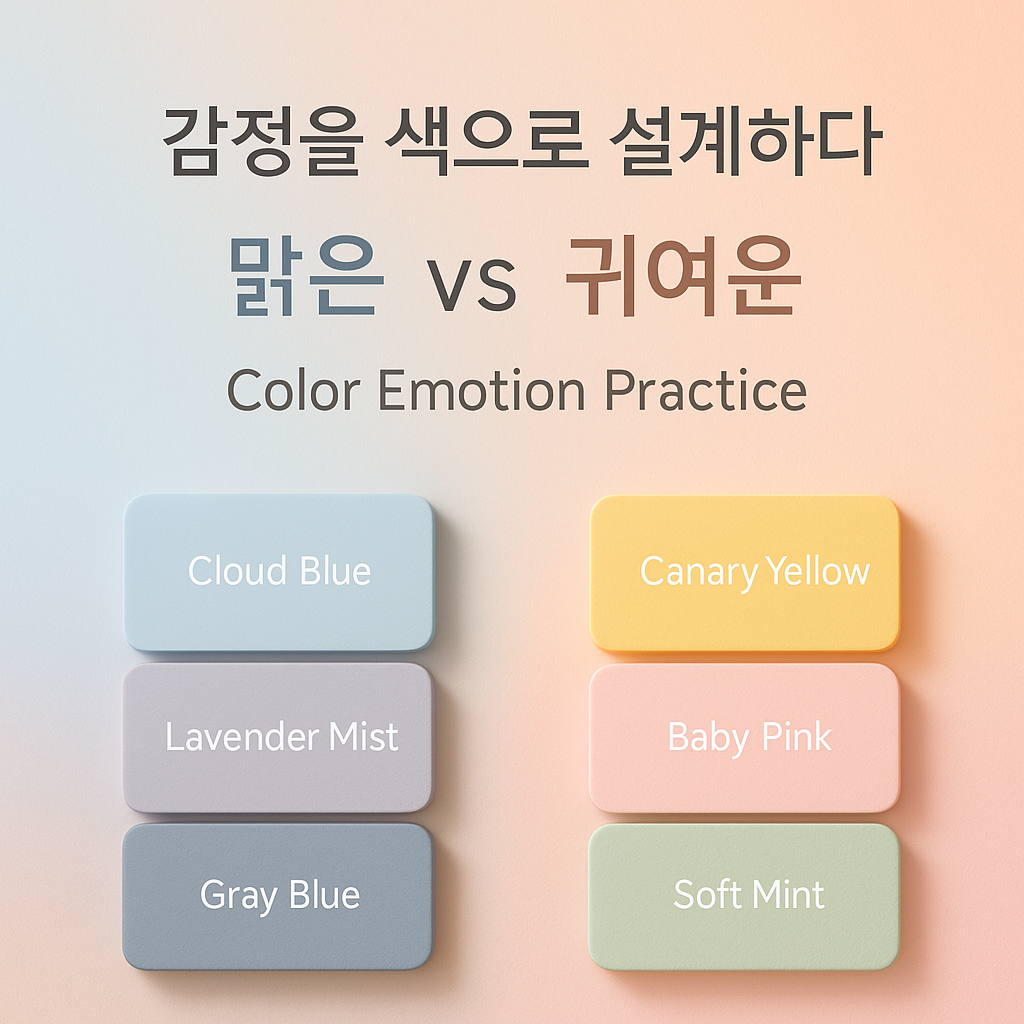 감정을 색으로 설계하다

맑은 vs 귀여운

Color Emotion Practice

Cloud Blue

Lavender Mist

Gray Blue

Canary Yellow

Baby Pink

Soft Mint